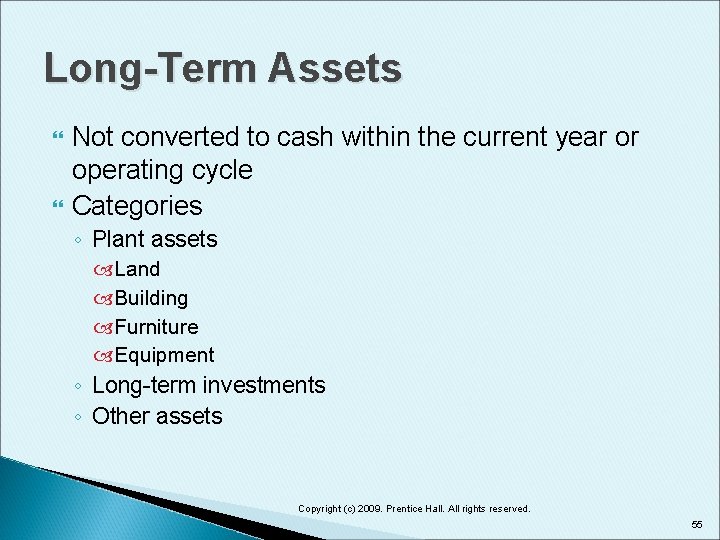 Long-Term Assets

Not converted to cash within the current year or operating cycle

Categories

Plant assets

Land

Building

Furniture

Equipment

Long-term investments

Other assets

Copyright (c) 2009. Prentice Hall. All rights reserved.

55